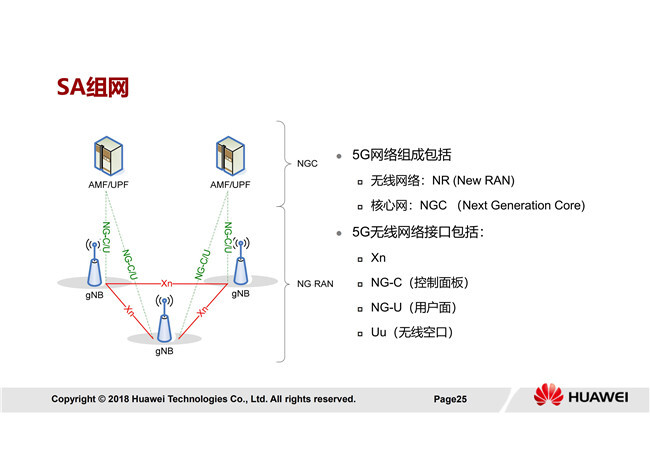 SA组网

AMF/UPF

AMF/UPF

NG-C/U

NG-C/U

NG-C/U

NG-C/U

Xn

Xn

Xn

gNB

gNB

gNB

NGC

NG RAN

5G网络组成包括

无线网络：NR (New RAN)

核心网：NGC （Next Generation Core)

5G无线网络接口包括：

Xn

NG-C（控制面板）

NG-U（用户面）

Uu（无线空口）

Copyright © 2018 Huawei Technologies Co., Ltd. All rights reserved.

Page25

HUAWEI